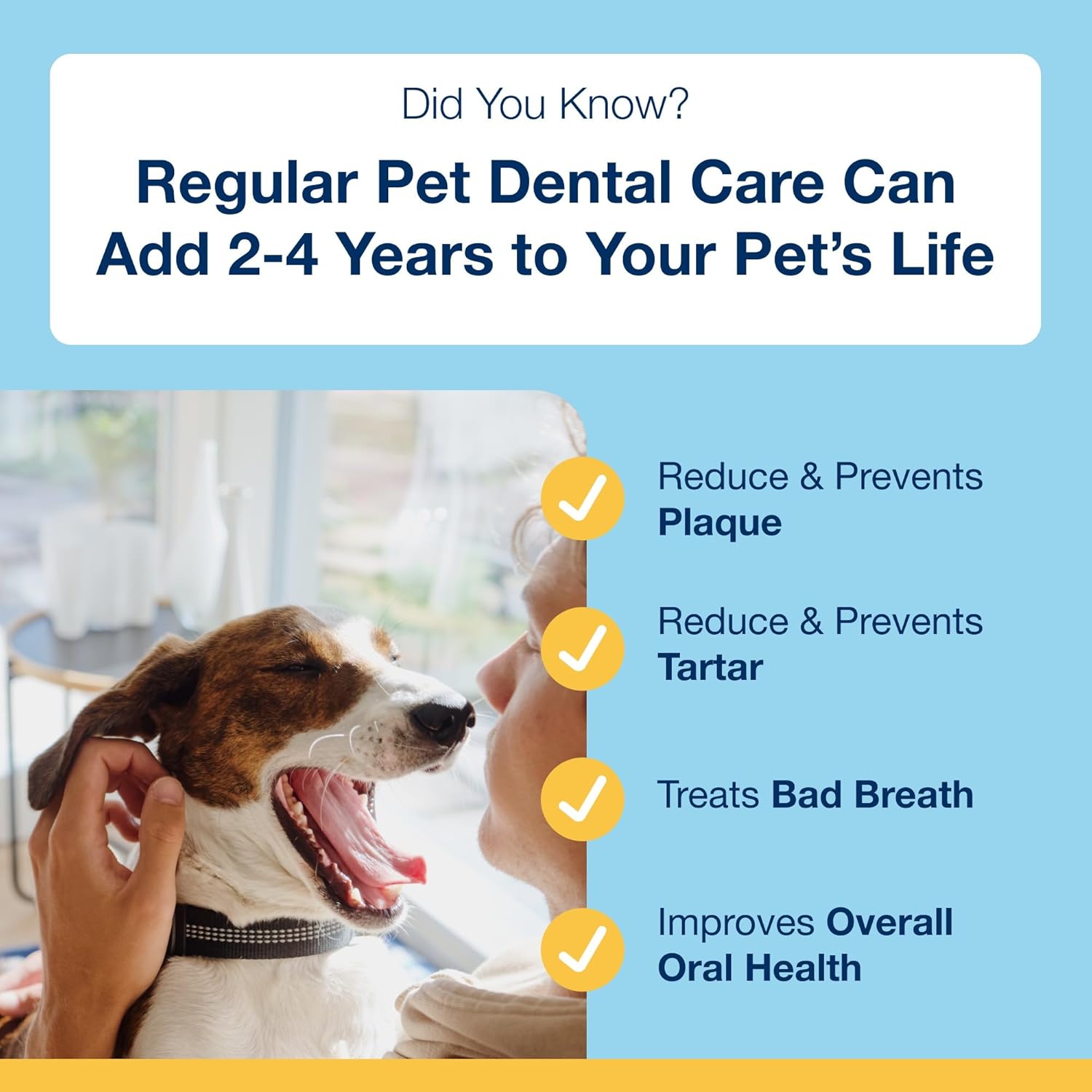 Did You Know?

Regular Pet Dental Care Can Add 2-4 Years to Your Pet's Life

Reduce & Prevents Plaque

Reduce & Prevents Tartar

Treats Bad Breath

Improves Overall Oral Health